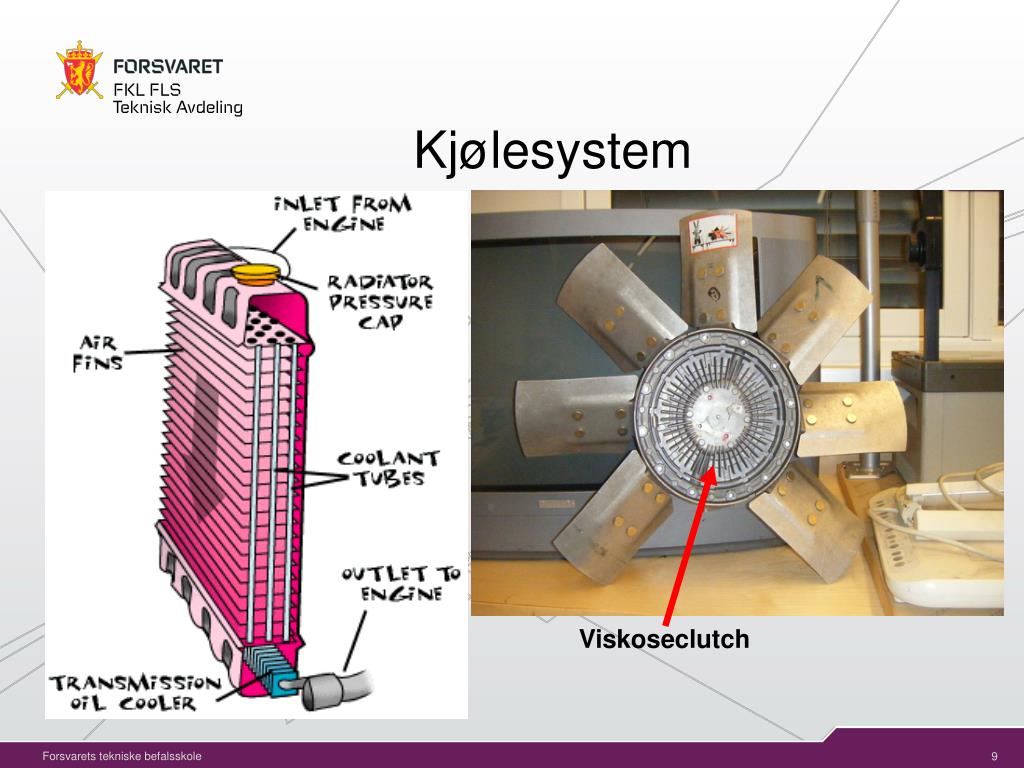 FORSVARET
FKL FLS
Teknisk Avdeling

Kjølesystem

INLET FROM ENGINE

RADIATOR PRESSURE CAP

AIR FINS

COOLANT TUBES

OUTLET TO ENGINE

TRANSMISSION OIL COOLER

Viskoseclutch

Forsvarets tekniske befalsskole

9